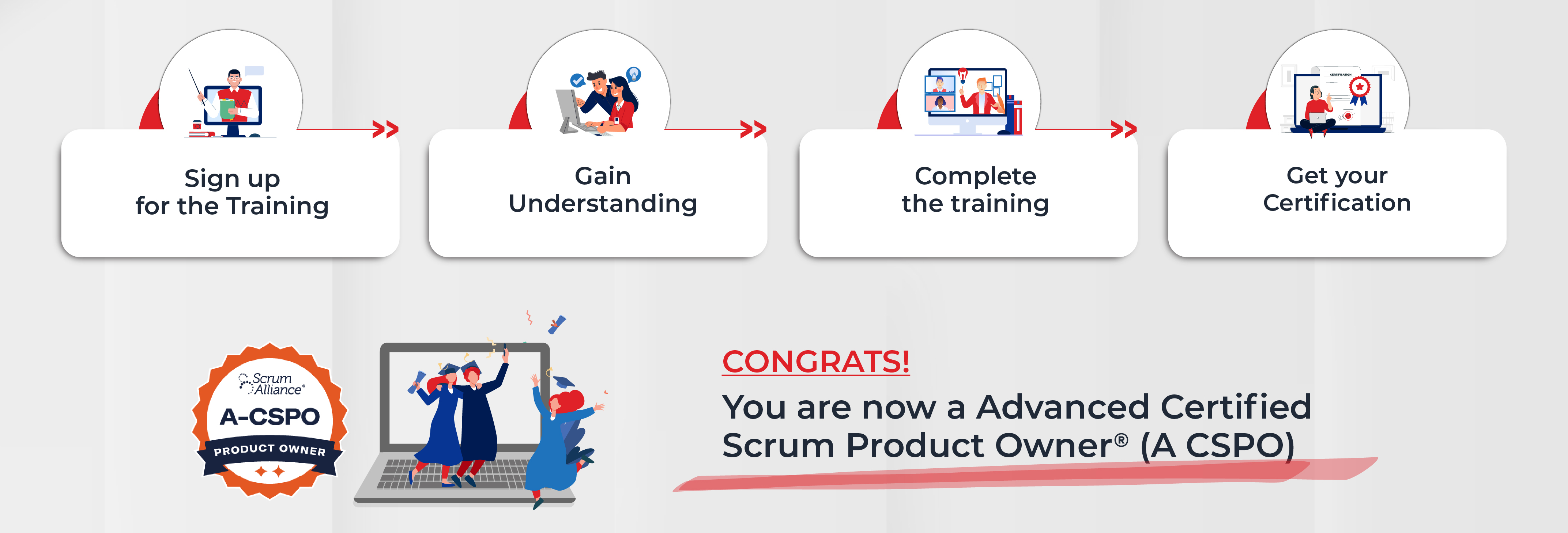 Sign up
for the Training

Gain
Understanding

Complete
the training

CERTIFICATION

Get your
Certification

Scrum Alliance®

A-CSPO

PRODUCT OWNER

CONGRATS!

You are now a Advanced Certified Scrum Product Owner® (A CSPO)